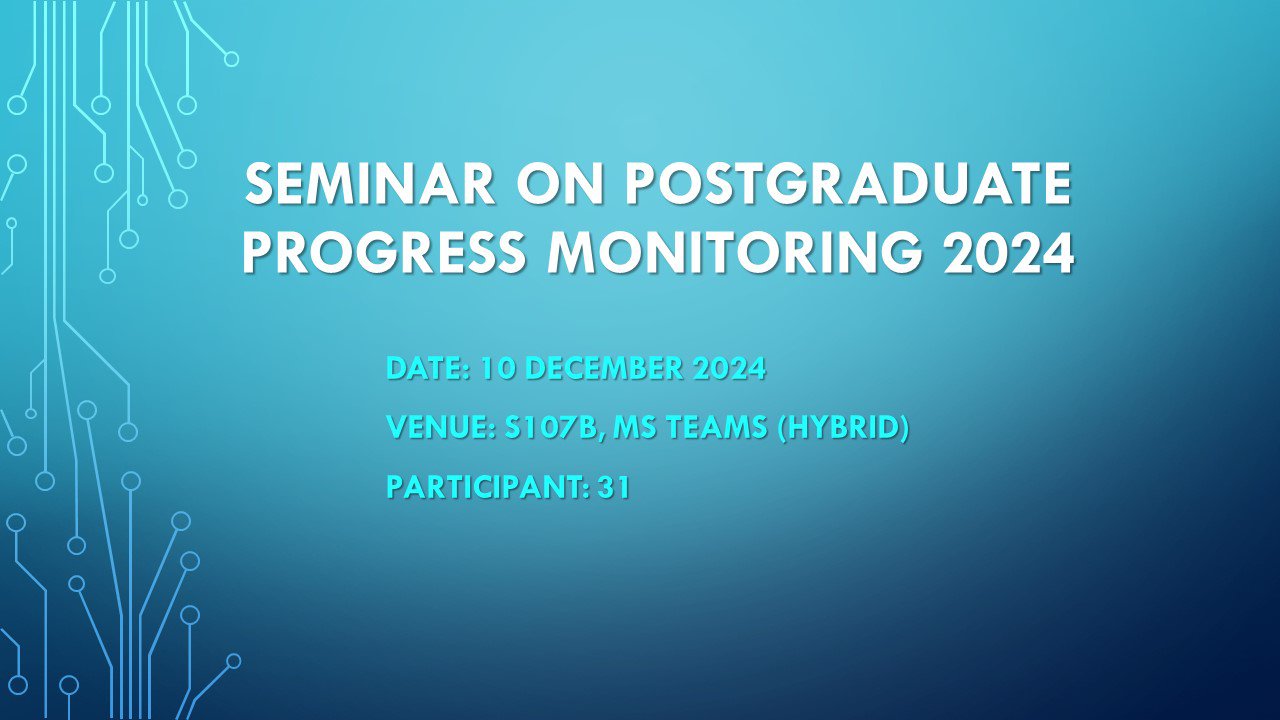 SEMINAR ON POSTGRADUATE PROGRESS MONITORING 2024

DATE: 10 DECEMBER 2024

VENUE: S107B, MS TEAMS (HYBRID)

PARTICIPANT: 31